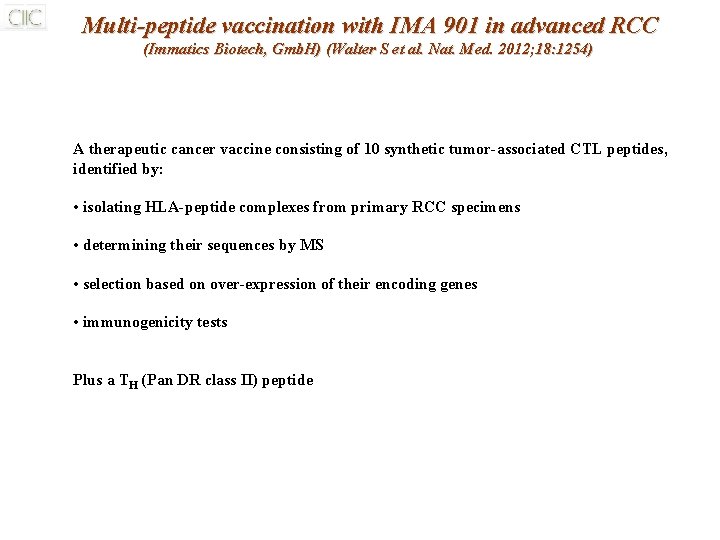 CIIC

Multi-peptide vaccination with IMA 901 in advanced RCC
(Immatics Biotech, GmbH) (Walter S et al. Nat. Med. 2012;18:1254)

A therapeutic cancer vaccine consisting of 10 synthetic tumor-associated CTL peptides, identified by:

• isolating HLA-peptide complexes from primary RCC specimens

• determining their sequences by MS

• selection based on over-expression of their encoding genes

• immunogenicity tests

Plus a $T_H$ (Pan DR class II) peptide